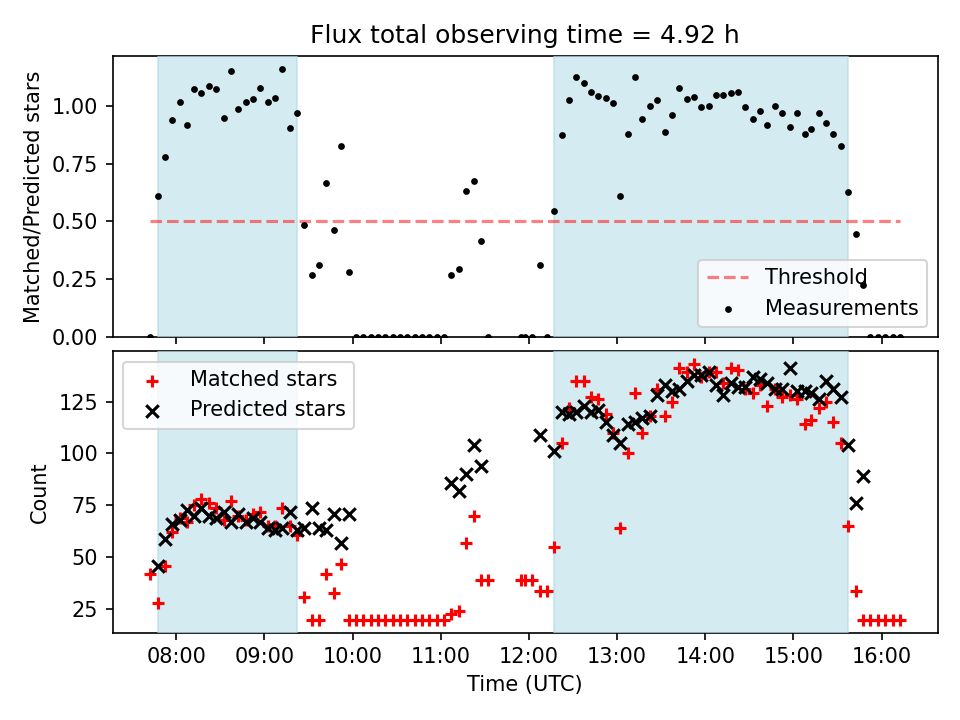 Flux total observing time = 4.92 h

Matched/Predicted stars

1.00
0.75
0.50
0.25
0.00

Threshold
Measurements

Matched stars
Predicted stars

Count

125
100
75
50
25

08:00
09:00
10:00
11:00
12:00
13:00
14:00
15:00
16:00

Time (UTC)